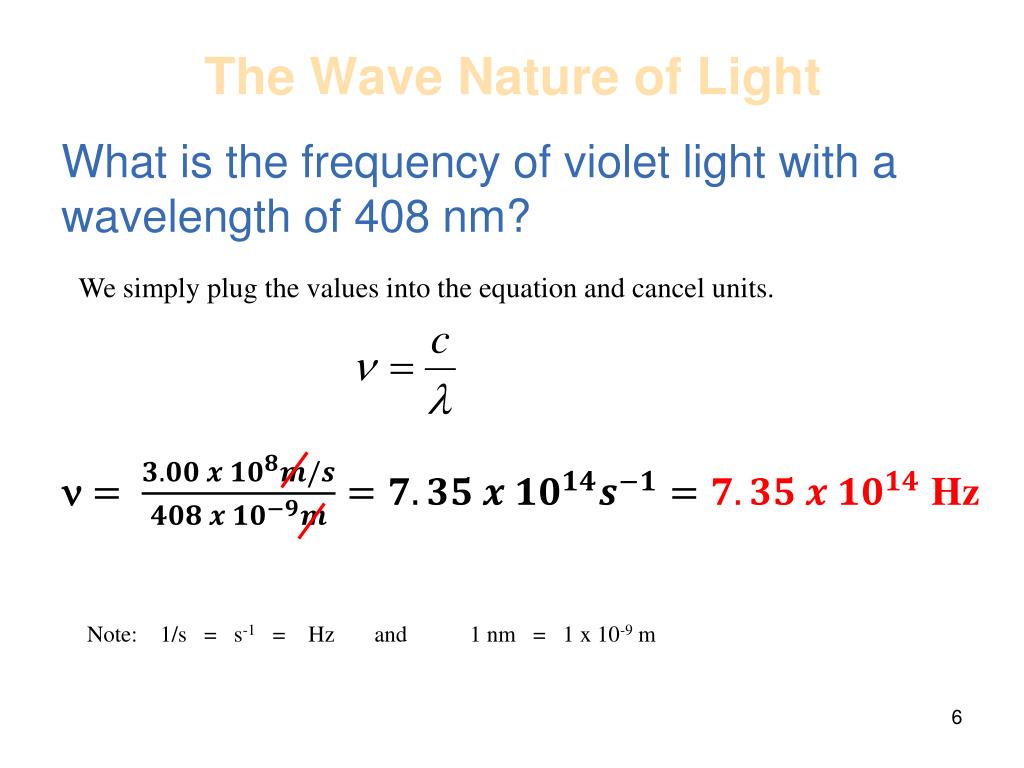 The Wave Nature of Light

What is the frequency of violet light with a wavelength of 408 nm?

We simply plug the values into the equation and cancel units.

$\nu = \frac{c}{\lambda}$

$\nu = \frac{3.00 \ x \ 10^{8} m/s}{408 \ x \ 10^{-9} m} = 7.35 \ x \ 10^{14} s^{-1} = 7.35 \ x \ 10^{14}$ Hz

Note: 1/s = $s^{-1}$ = Hz and 1 nm = 1 x $10^{-9}$ m

6